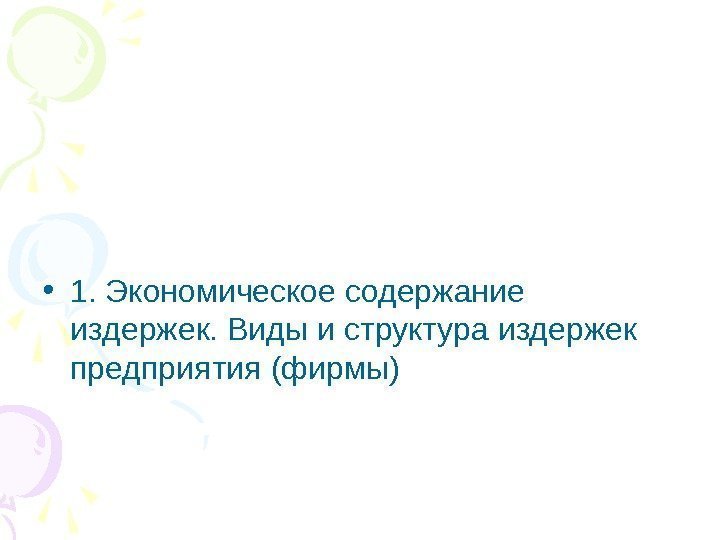 • 1. Экономическое содержание издержек. Виды и структура издержек предприятия (фирмы)